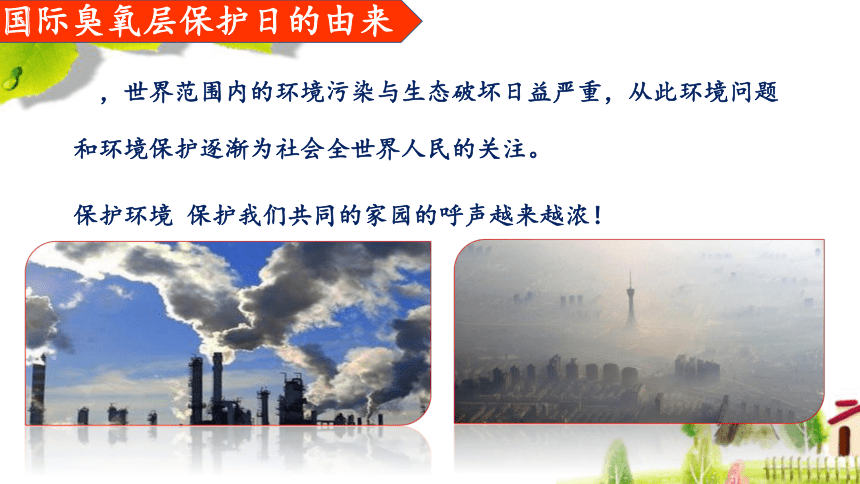 国际臭氧层保护日的由来

，世界范围内的环境污染与生态破坏日益严重，从此环境问题和环境保护逐渐为社会全世界人民的关注。

保护环境 保护我们共同的家园的呼声越来越浓！